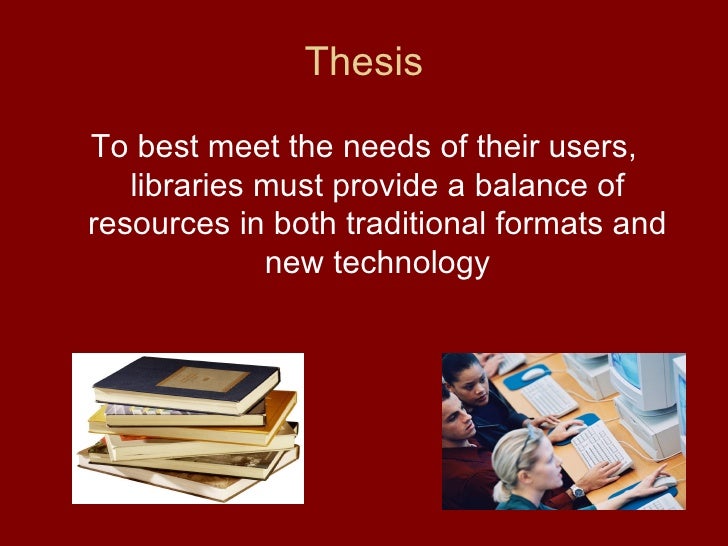 Thesis

To best meet the needs of their users, libraries must provide a balance of resources in both traditional formats and new technology